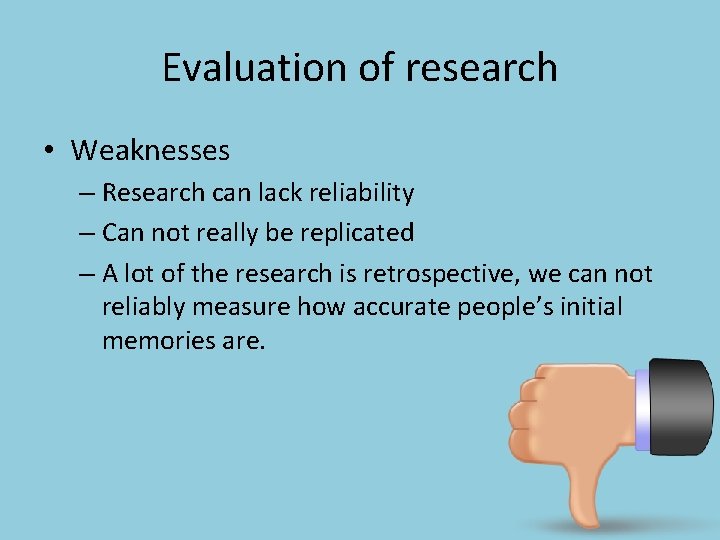 Evaluation of research

• Weaknesses
– Research can lack reliability
– Can not really be replicated
– A lot of the research is retrospective, we can not reliably measure how accurate people's initial memories are.